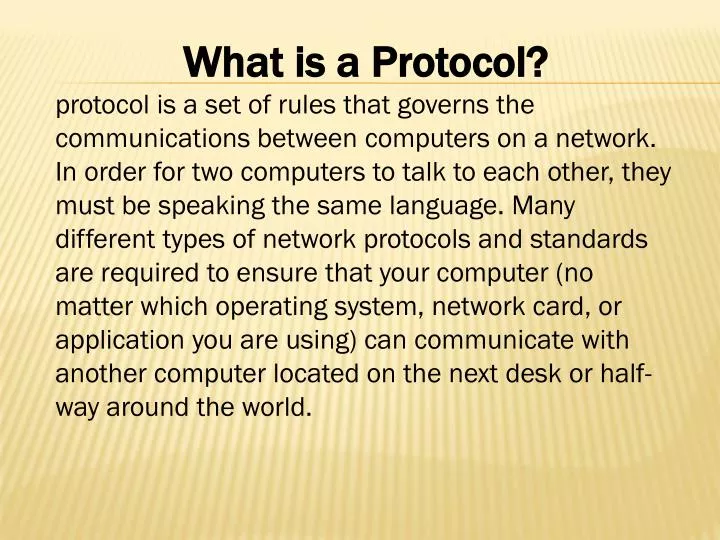 What is a Protocol?

protocol is a set of rules that governs the communications between computers on a network. In order for two computers to talk to each other, they must be speaking the same language. Many different types of network protocols and standards are required to ensure that your computer (no matter which operating system, network card, or application you are using) can communicate with another computer located on the next desk or half-way around the world.